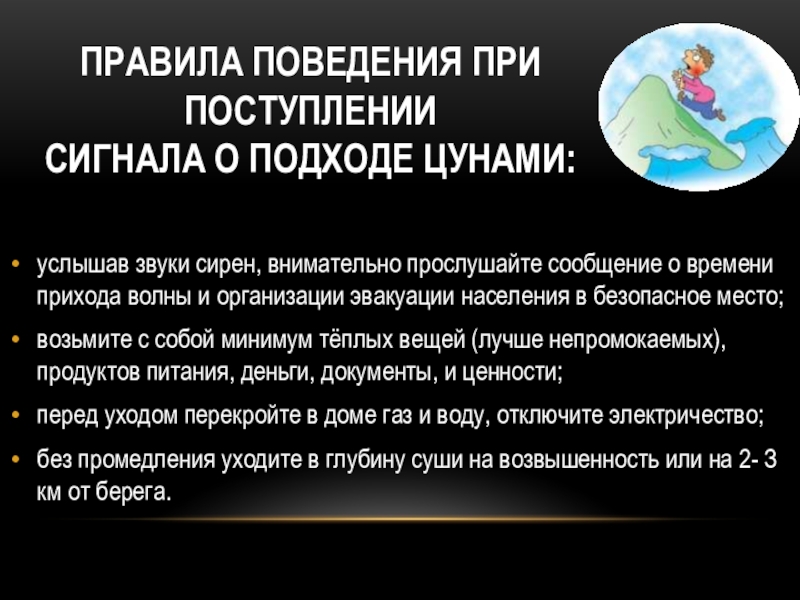 ПРАВИЛА ПОВЕДЕНИЯ ПРИ ПОСТУПЛЕНИИ
СИГНАЛА О ПОДХОДЕ ЦУНАМИ:

• услышав звуки сирен, внимательно прослушайте сообщение о времени прихода волны и организации эвакуации населения в безопасное место;
• возьмите с собой минимум тёплых вещей (лучше непромокаемых), продуктов питания, деньги, документы, и ценности;
• перед уходом перекройте в доме газ и воду, отключите электричество;
• без промедления уходите в глубину суши на возвышенность или на 2- 3 км от берега.